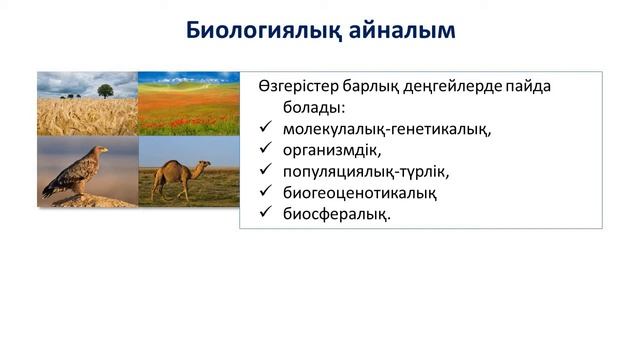 Биологиялық айналым

Өзгерістер барлық деңгейлерде пайда болады:
✓ молекулалық-генетикалық,
✓ организмдік,
✓ популяциялық-түрлік,
✓ биогеоценотикалық
✓ биосфералық.